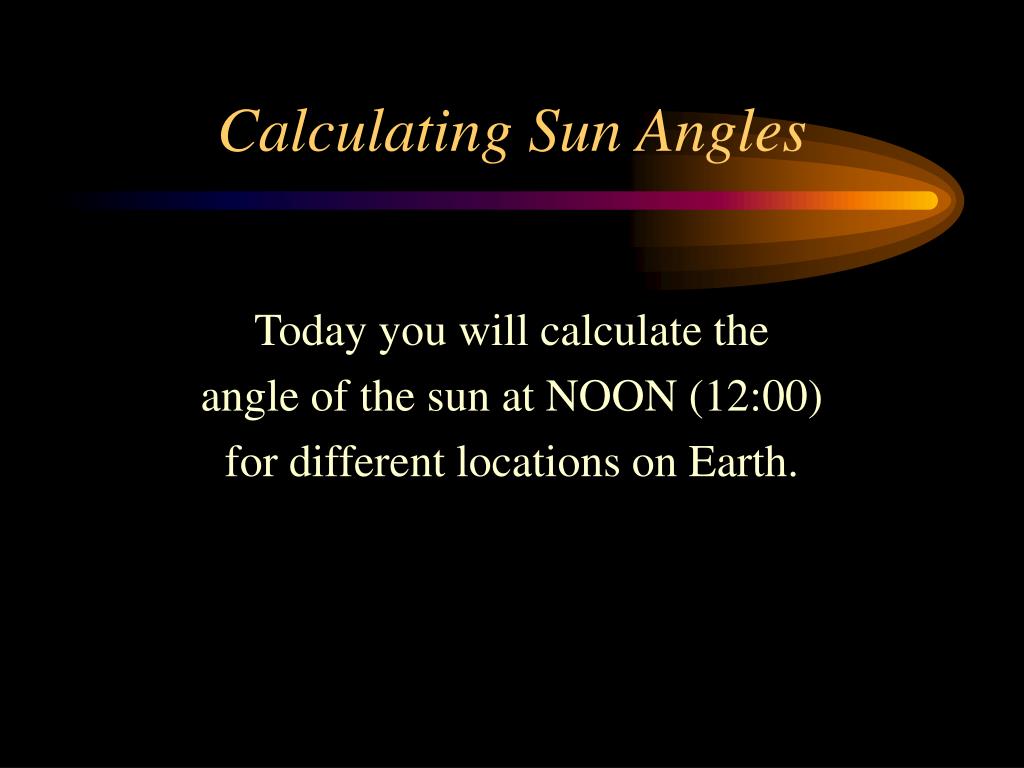 Calculating Sun Angles

Today you will calculate the angle of the sun at NOON (12:00) for different locations on Earth.